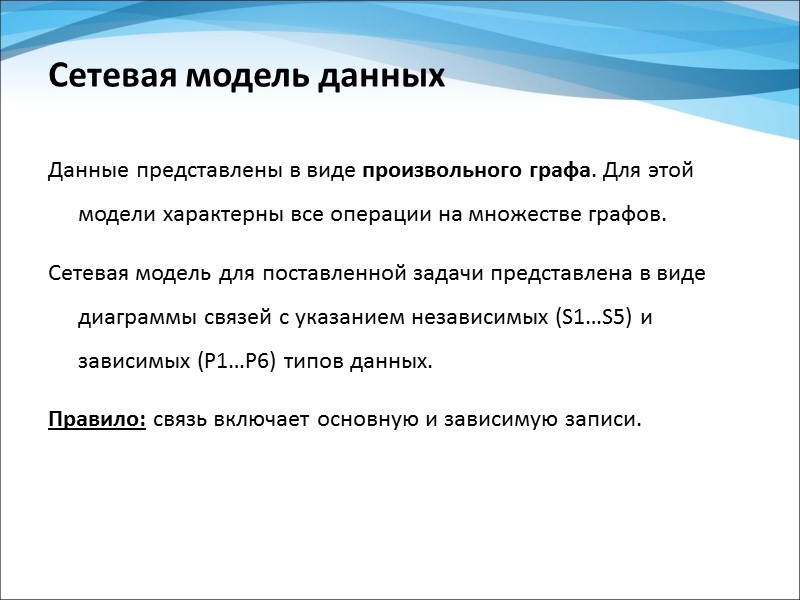 Сетевая модель данных

Данные представлены в виде произвольного графа. Для этой модели характерны все операции на множестве графов.

Сетевая модель для поставленной задачи представлена в виде диаграммы связей с указанием независимых (S1…S5) и зависимых (P1…P6) типов данных.

Правило: связь включает основную и зависимую записи.